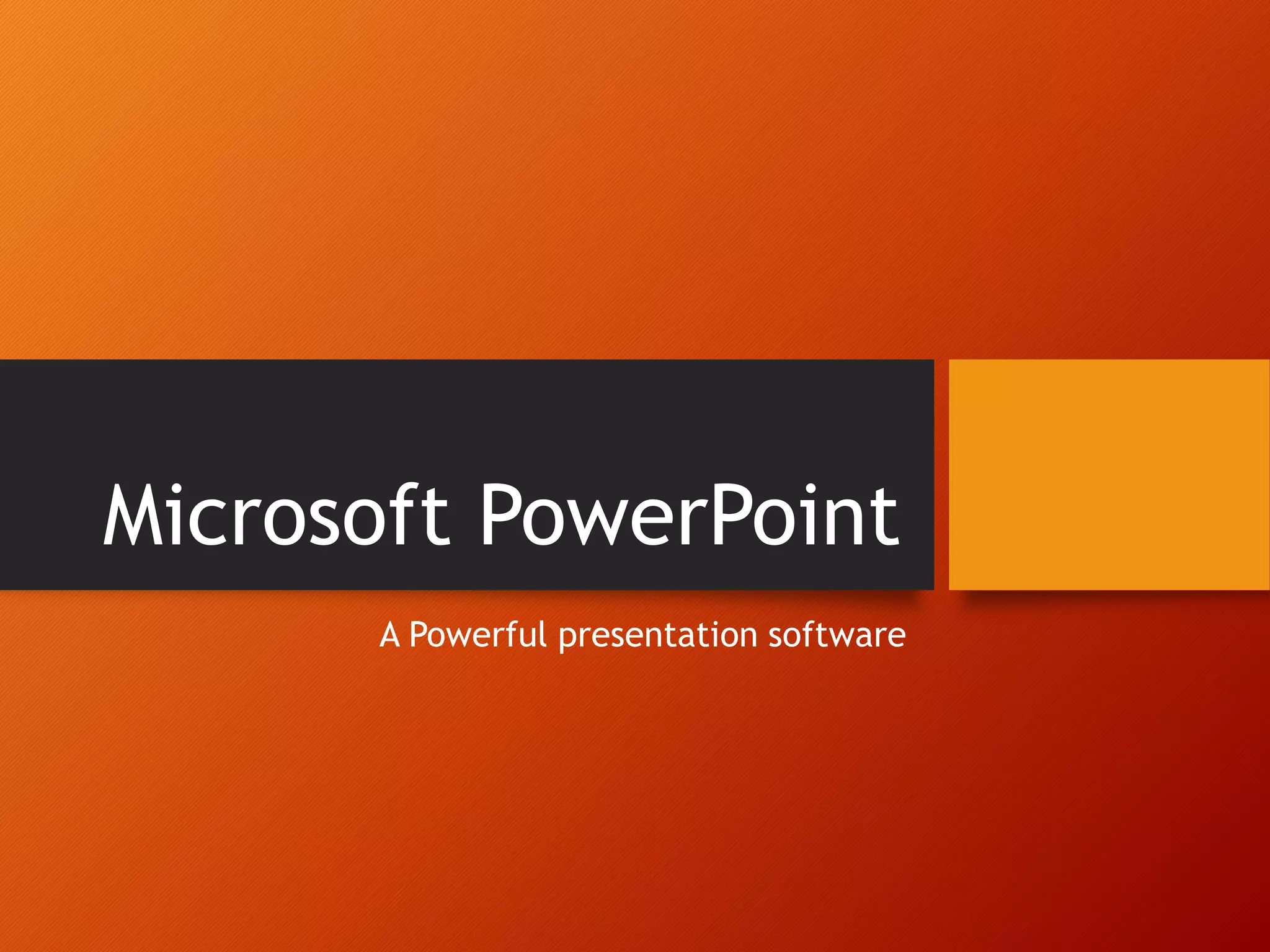 Microsoft PowerPoint

A Powerful presentation software